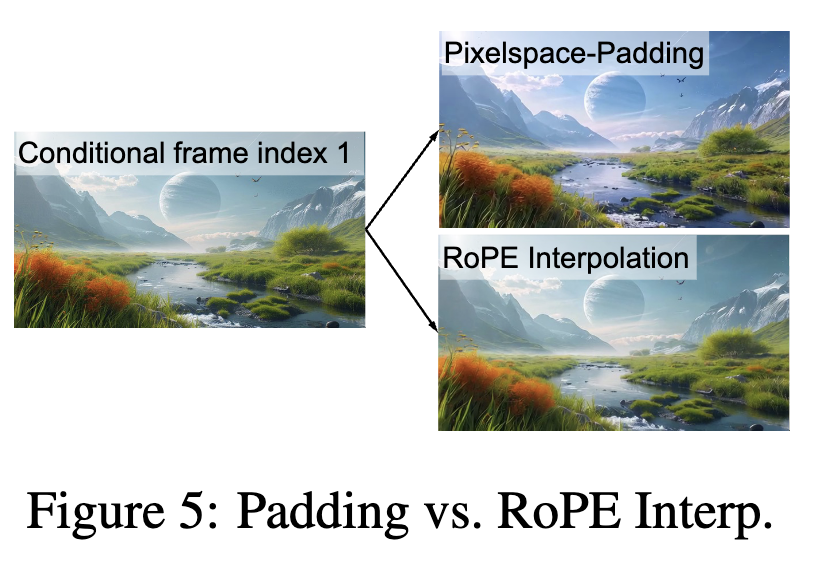 Conditional frame index 1

Pixelspace-Padding

RoPE Interpolation

Figure 5: Padding vs. RoPE Interp.